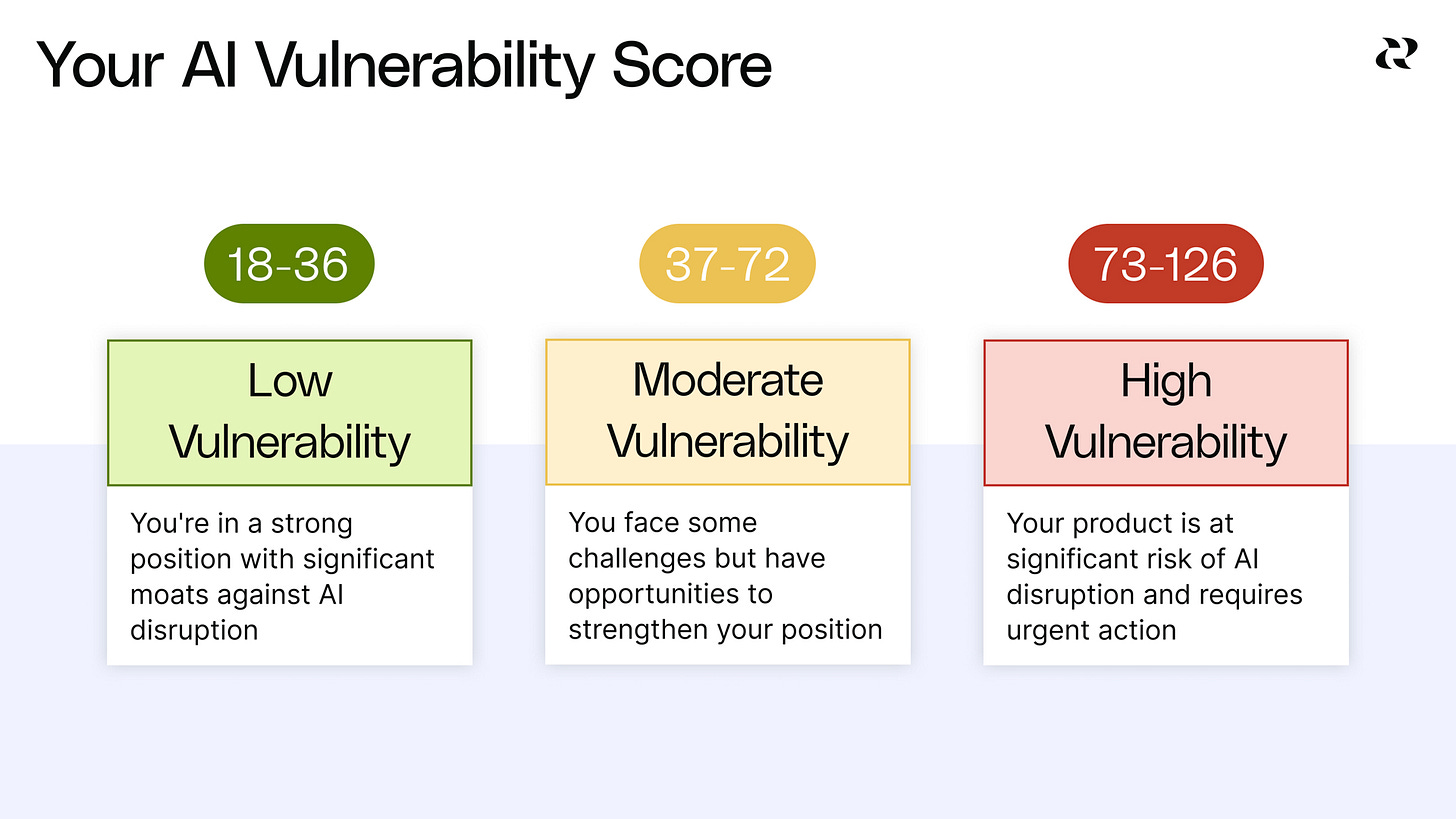 Your AI Vulnerability Score

18-36

Low Vulnerability

You're in a strong position with significant moats against AI disruption

37-72

Moderate Vulnerability

You face some challenges but have opportunities to strengthen your position

73-126

High Vulnerability

Your product is at significant risk of AI disruption and requires urgent action